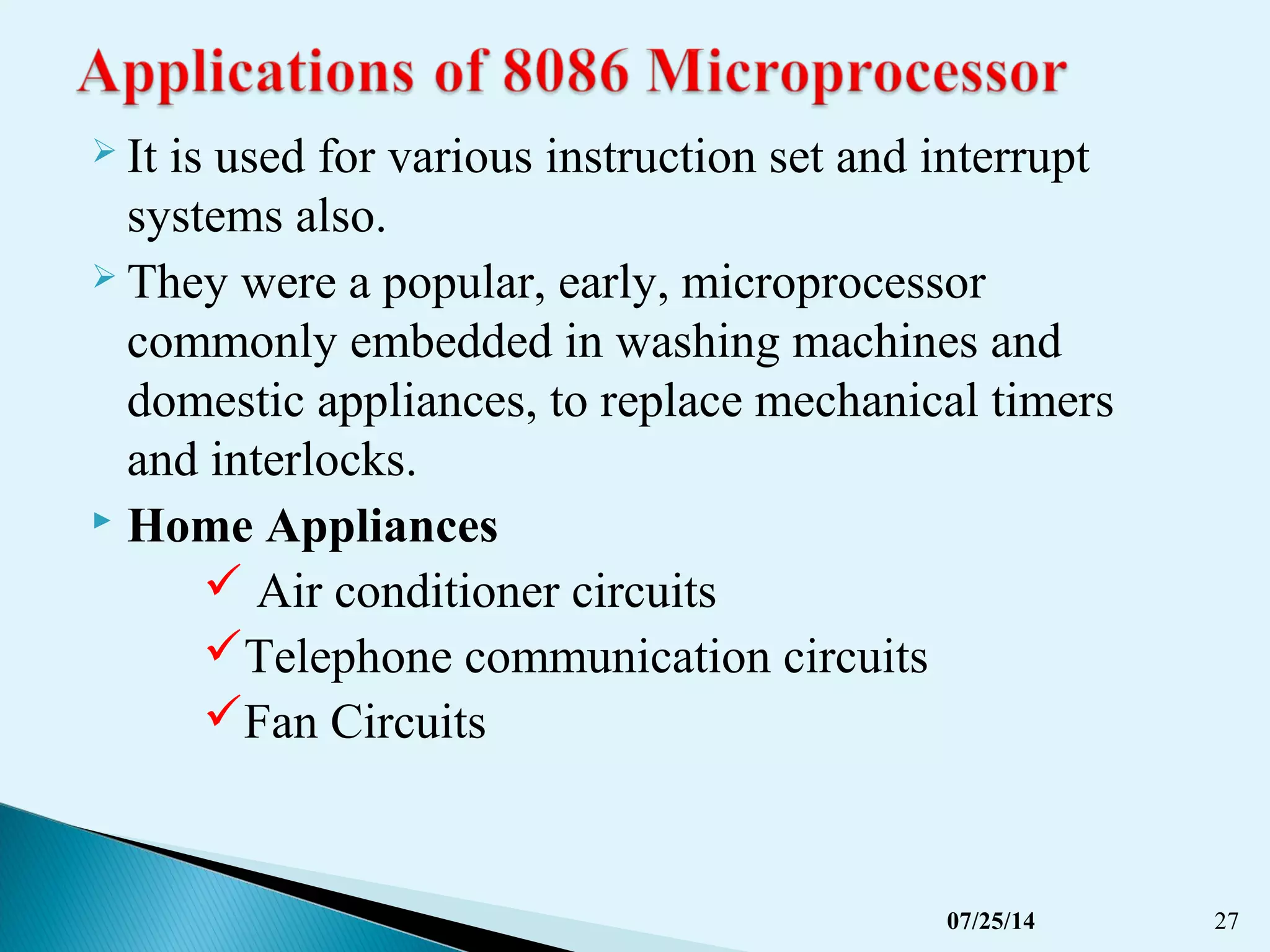 Applications of 8086 Microprocessor

It is used for various instruction set and interrupt systems also.

They were a popular, early, microprocessor commonly embedded in washing machines and domestic appliances, to replace mechanical timers and interlocks.

Home Appliances

Air conditioner circuits

Telephone communication circuits

Fan Circuits

07/25/14

27